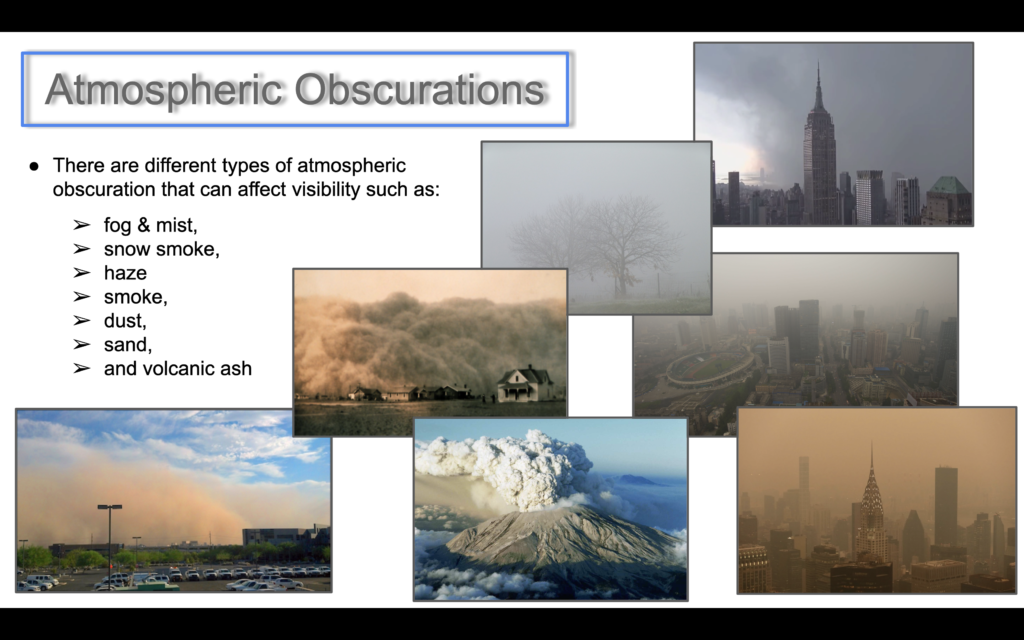 Atmospheric Obscurations

● There are different types of atmospheric obscuration that can affect visibility such as:

➢ fog & mist,
➢ snow smoke,
➢ haze
➢ smoke,
➢ dust,
➢ sand,
➢ and volcanic ash